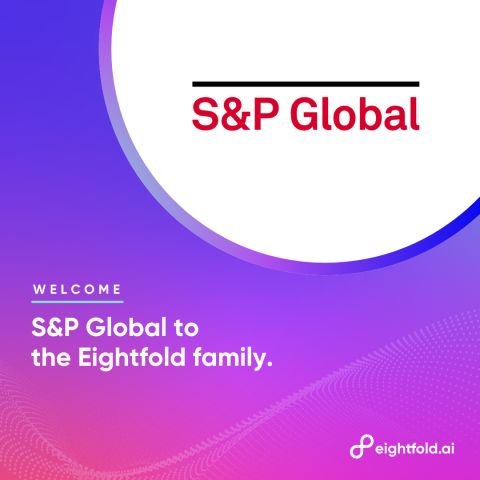 S&P Global

WELCOME

S&P Global to the Eightfold family.

eightfold.ai